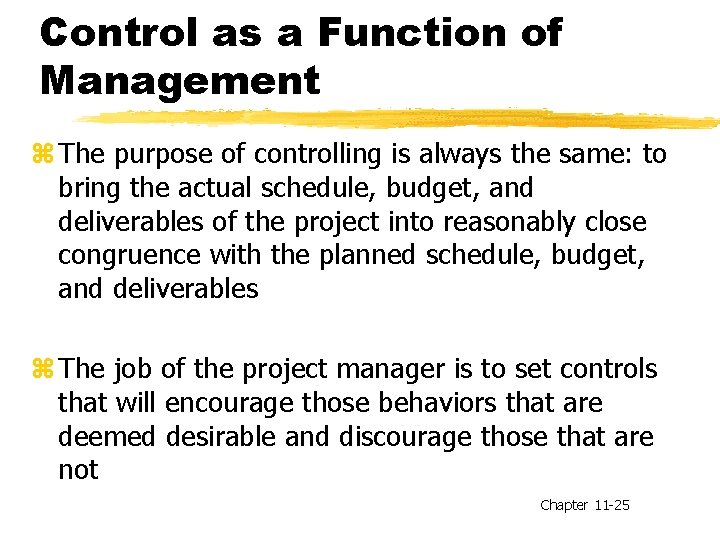 Control as a Function of Management

⌘ The purpose of controlling is always the same: to bring the actual schedule, budget, and deliverables of the project into reasonably close congruence with the planned schedule, budget, and deliverables

⌘ The job of the project manager is to set controls that will encourage those behaviors that are deemed desirable and discourage those that are not

Chapter 11-25